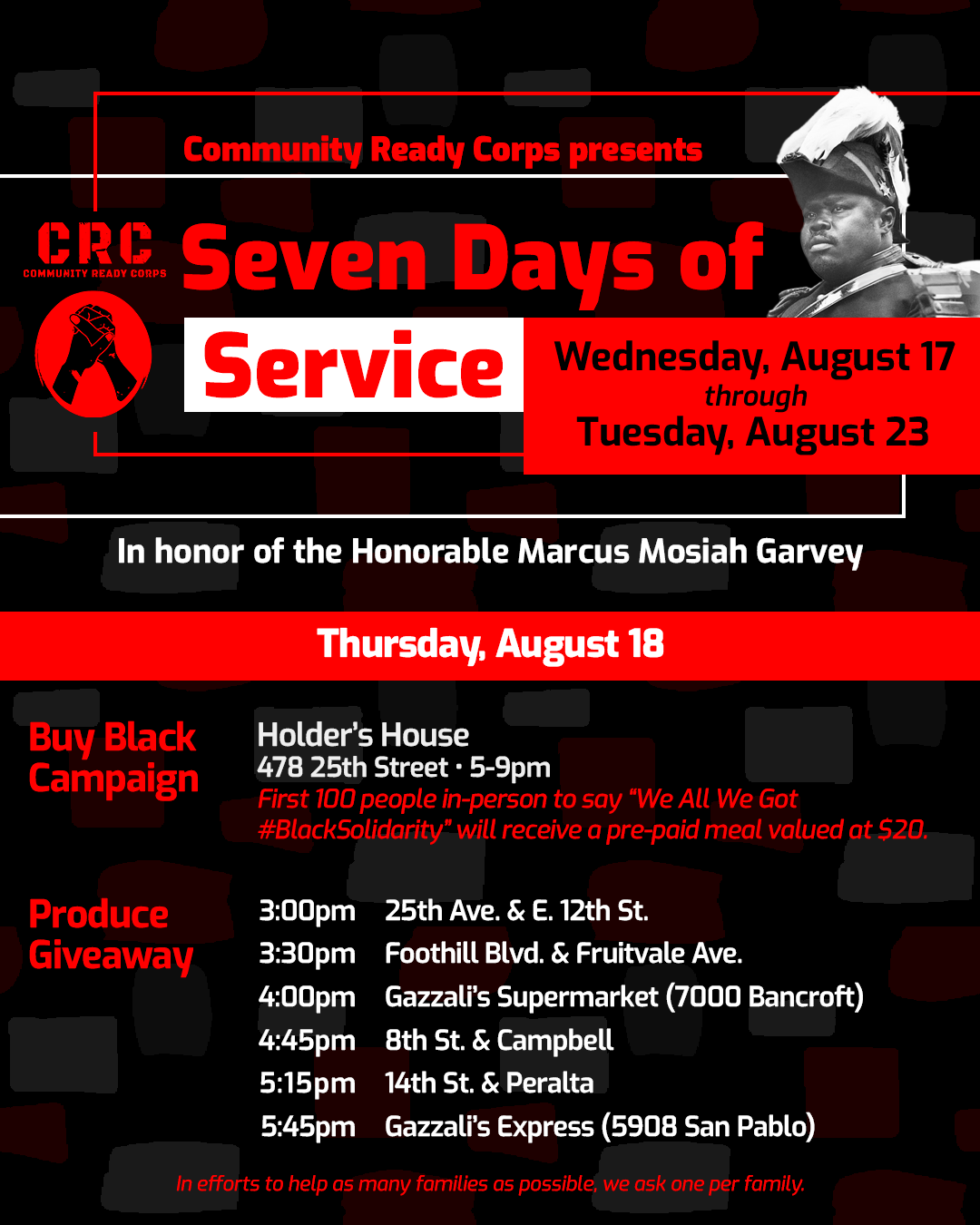 Community Ready Corps presents

CRC
COMMUNITY READY CORPS

Seven Days of Service

Wednesday, August 17
through
Tuesday, August 23

In honor of the Honorable Marcus Mosiah Garvey

Thursday, August 18

Buy Black Campaign

Holder's House
478 25th Street · 5-9pm
First 100 people in-person to say "We All We Got #BlackSolidarity" will receive a pre-paid meal valued at $20.

Produce Giveaway

3:00pm 25th Ave. & E. 12th St.
3:30pm Foothill Blvd. & Fruitvale Ave.
4:00pm Gazzali's Supermarket (7000 Bancroft)
4:45pm 8th St. & Campbell
5:15pm 14th St. & Peralta
5:45pm Gazzali's Express (5908 San Pablo)

In efforts to help as many families as possible, we ask one per family.